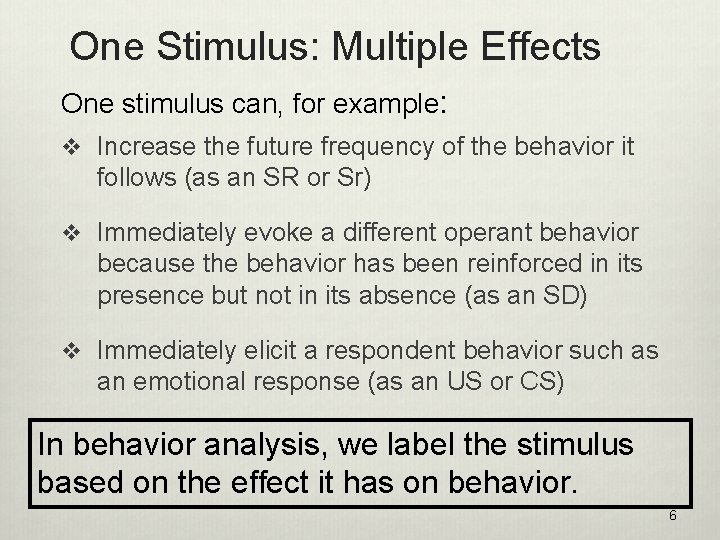 One Stimulus: Multiple Effects

One stimulus can, for example:

❖ Increase the future frequency of the behavior it follows (as an SR or Sr)

❖ Immediately evoke a different operant behavior because the behavior has been reinforced in its presence but not in its absence (as an SD)

❖ Immediately elicit a respondent behavior such as an emotional response (as an US or CS)

In behavior analysis, we label the stimulus based on the effect it has on behavior.

6